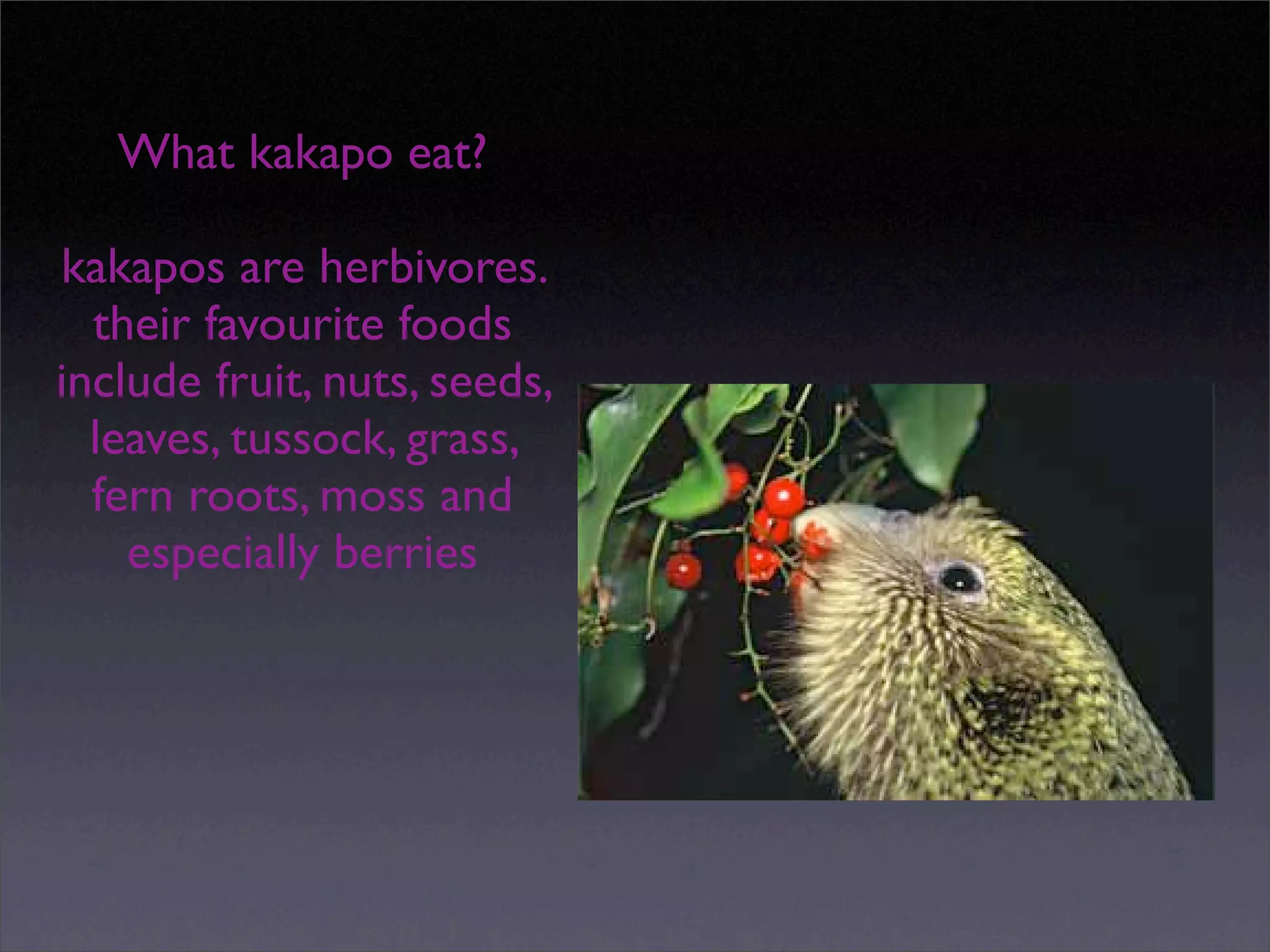 What kakapo eat?

kakapos are herbivores. their favourite foods include fruit, nuts, seeds, leaves, tussock, grass, fern roots, moss and especially berries